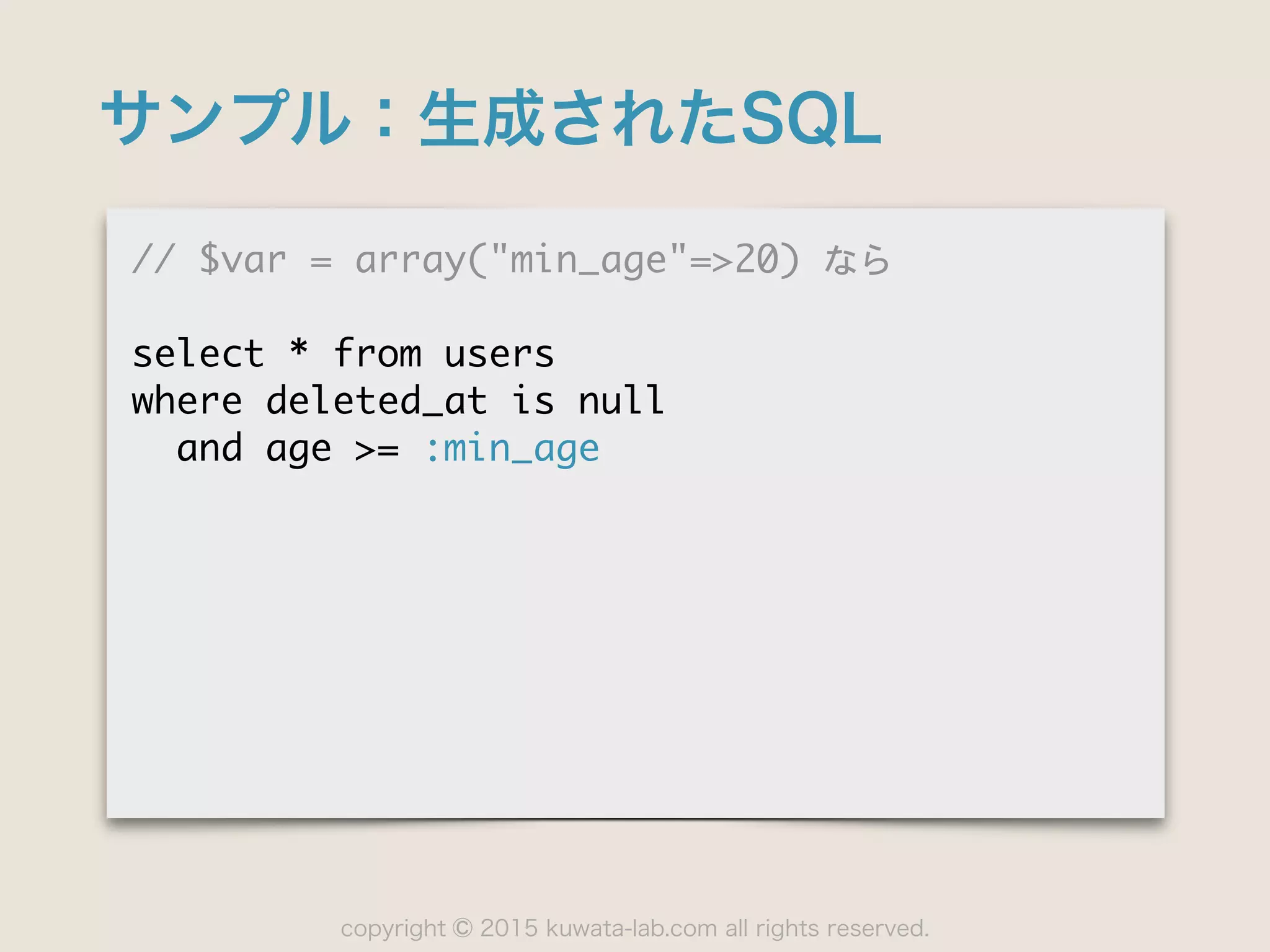 サンプル：生成されたSQL

// $var = array("min_age"=>20) なら

select * from users
where deleted_at is null
  and age >= :min_age

copyright © 2015 kuwata-lab.com all rights reserved.